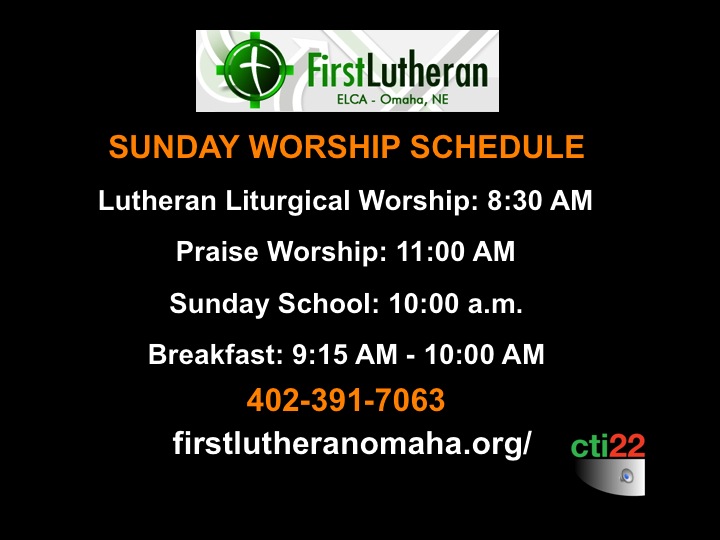 FirstLutheran
ELCA - Omaha, NE

SUNDAY WORSHIP SCHEDULE

Lutheran Liturgical Worship: 8:30 AM

Praise Worship: 11:00 AM

Sunday School: 10:00 a.m.

Breakfast: 9:15 AM - 10:00 AM

402-391-7063

firstlutheranomaha.org/

cti22